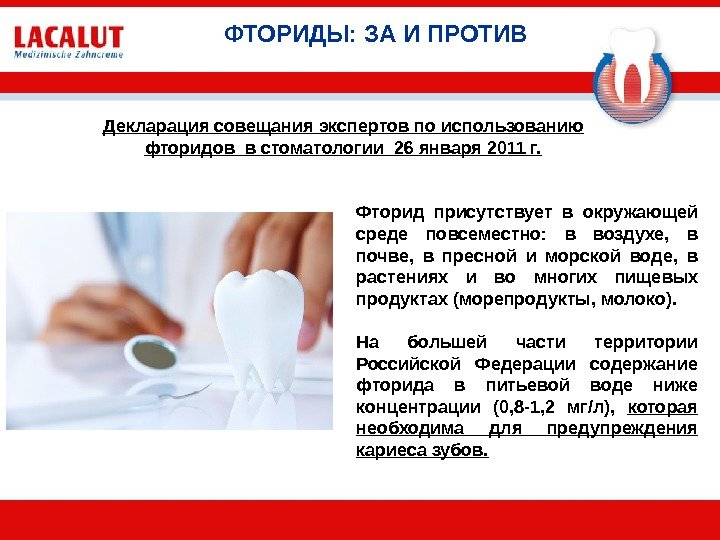 LACALUT
Medizinische Zahncreme

ФТОРИДЫ: ЗА И ПРОТИВ

Декларация совещания экспертов по использованию фторидов в стоматологии 26 января 2011 г.

Фторид присутствует в окружающей среде повсеместно: в воздухе, в почве, в пресной и морской воде, в растениях и во многих пищевых продуктах (морепродукты, молоко).

На большей части территории Российской Федерации содержание фторида в питьевой воде ниже концентрации (0,8-1,2 мг/л), которая необходима для предупреждения кариеса зубов.